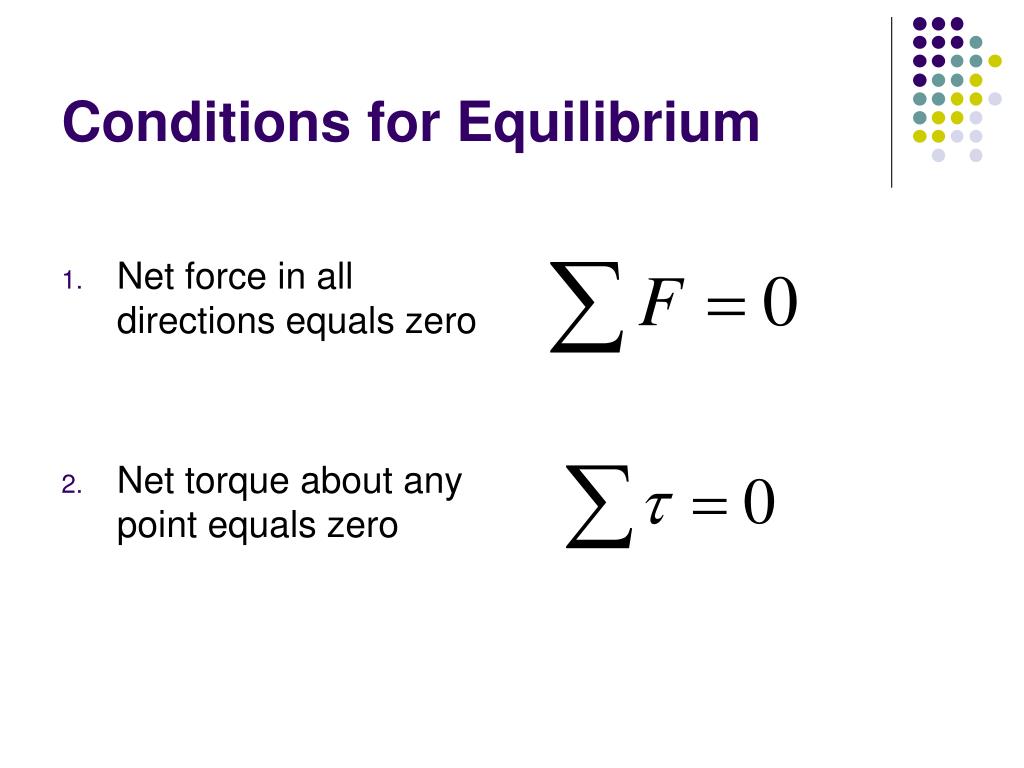 Conditions for Equilibrium

1. Net force in all directions equals zero

$\sum F = 0$

2. Net torque about any point equals zero

$\sum \tau = 0$